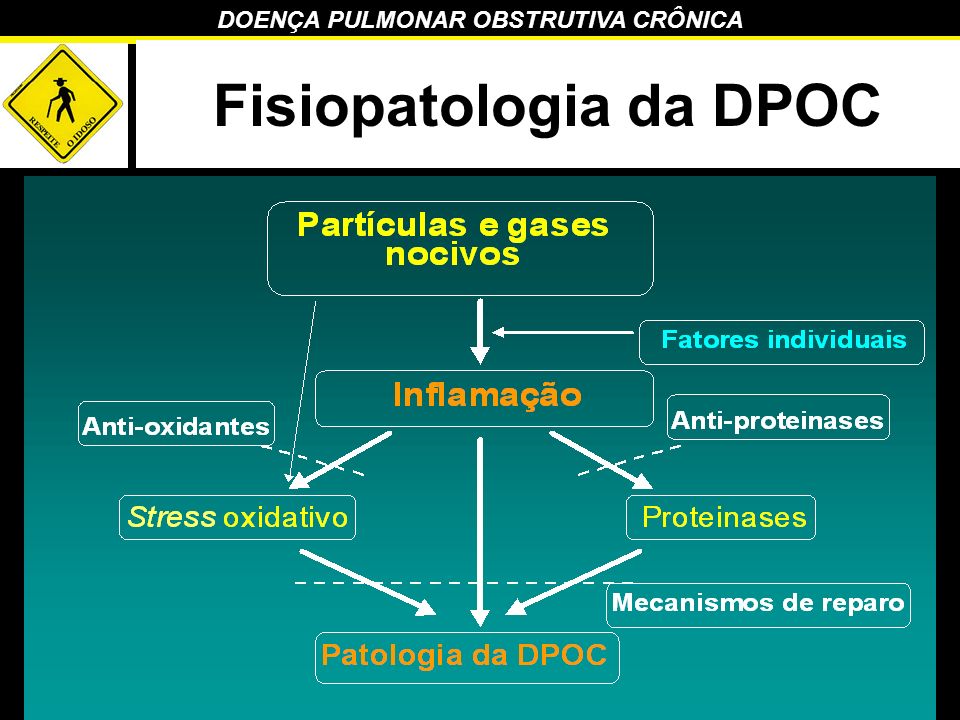 DOENÇA PULMONAR OBSTRUTIVA CRÔNICA

RESPEITE O IDOSO

Fisiopatologia da DPOC

Partículas e gases nocivos

Fatores individuais

Inflamação

Anti-oxidantes

Anti-proteinases

Stress oxidativo

Proteinases

Mecanismos de reparo

Patologia da DPOC